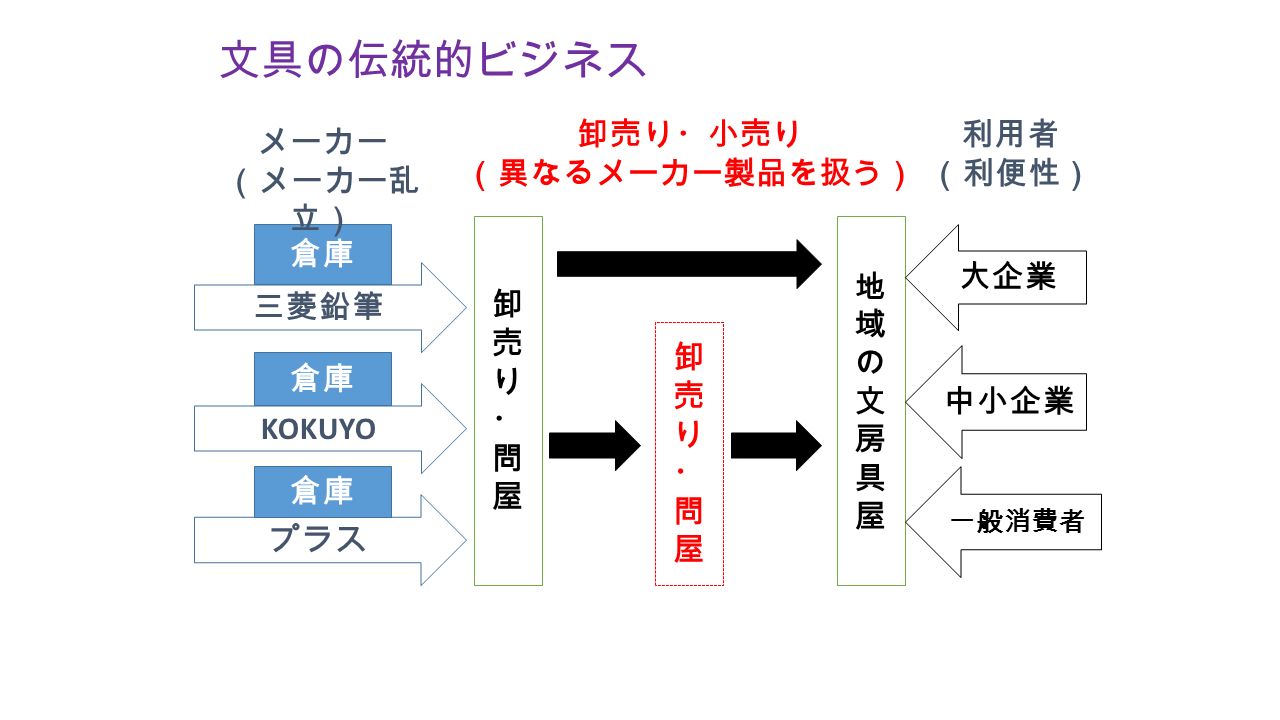 文具の伝統的ビジネス

メーカー
（メーカー乱立）

卸売り・小売り
（異なるメーカー製品を扱う）

利用者
（利便性）

倉庫
三菱鉛筆

倉庫
KOKUYO

倉庫
プラス

卸売り・問屋

卸売り・問屋

地域の文房具屋

大企業

中小企業

一般消費者